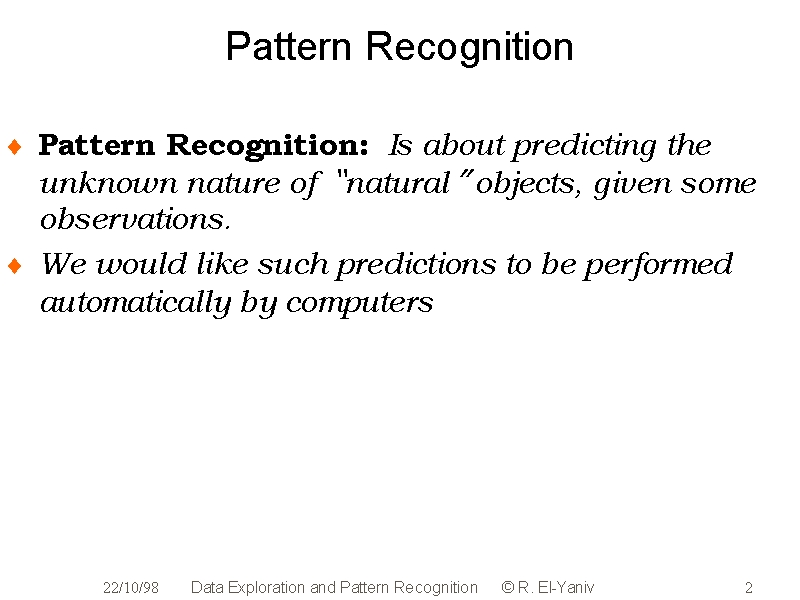 Pattern Recognition

♦ Pattern Recognition: Is about predicting the unknown nature of "natural" objects, given some observations.

♦ We would like such predictions to be performed automatically by computers

22/10/98 Data Exploration and Pattern Recognition © R. El-Yaniv 2